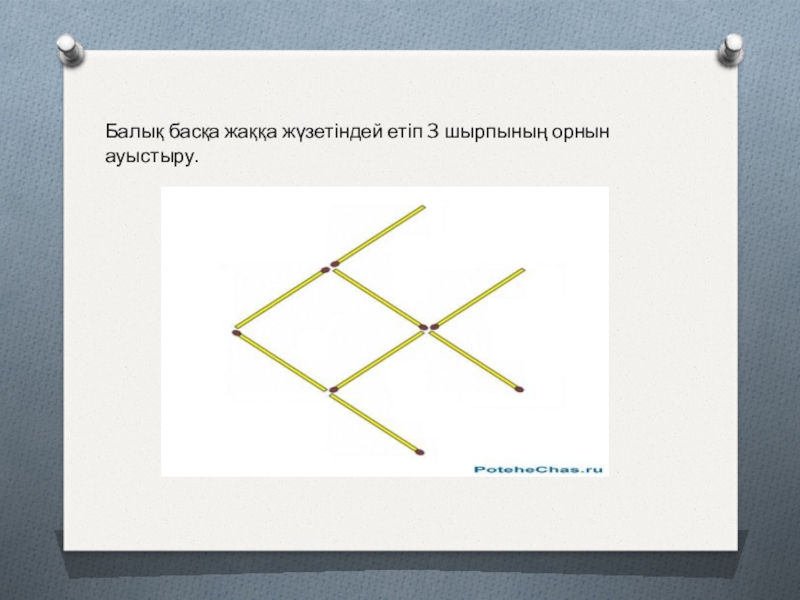 Балық басқа жаққа жүзетіндей етіп 3 шырпының орнын ауыстыру.

PoteheChas.ru